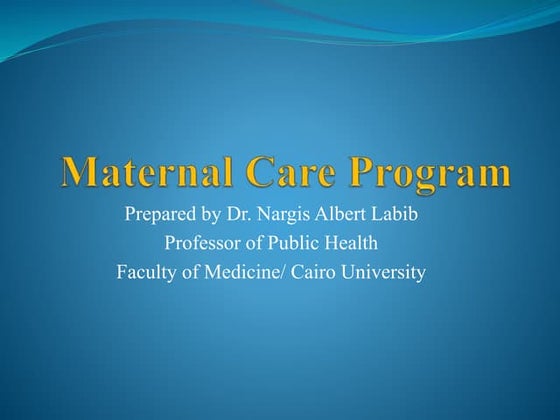 Maternal Care Program

Prepared by Dr. Nargis Albert Labib
Professor of Public Health
Faculty of Medicine/ Cairo University